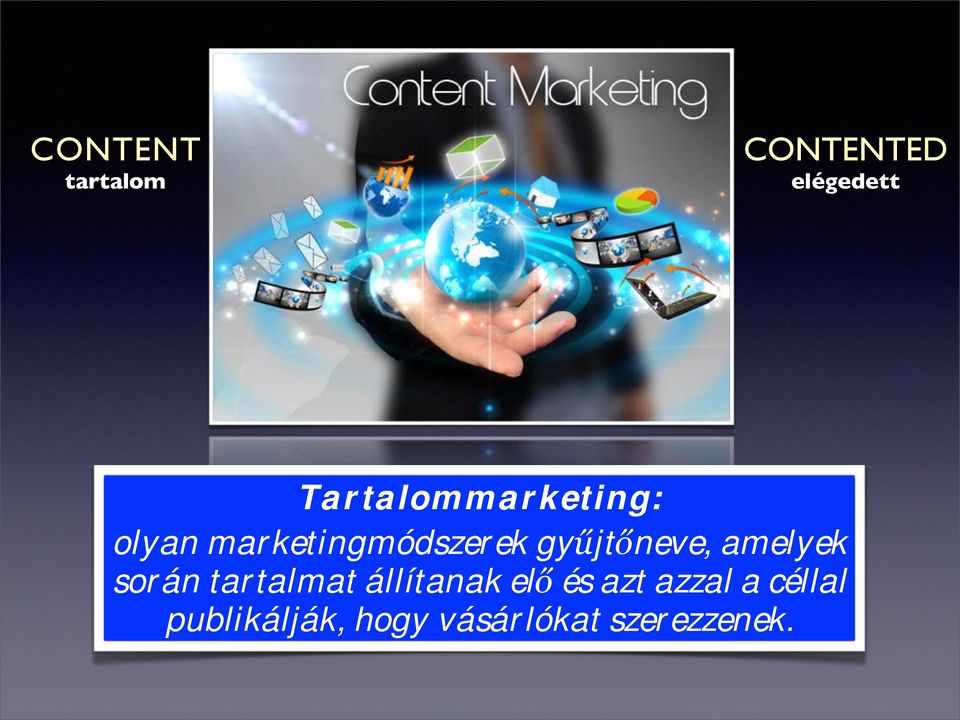 CONTENT
tartalom

Content Marketing

CONTENTED
elégedett

Tartalommarketing:
olyan marketingmódszerek gyűjtőneve, amelyek során tartalmat állítanak elő és azt azzal a céllal publikálják, hogy vásárlókat szerezzenek.